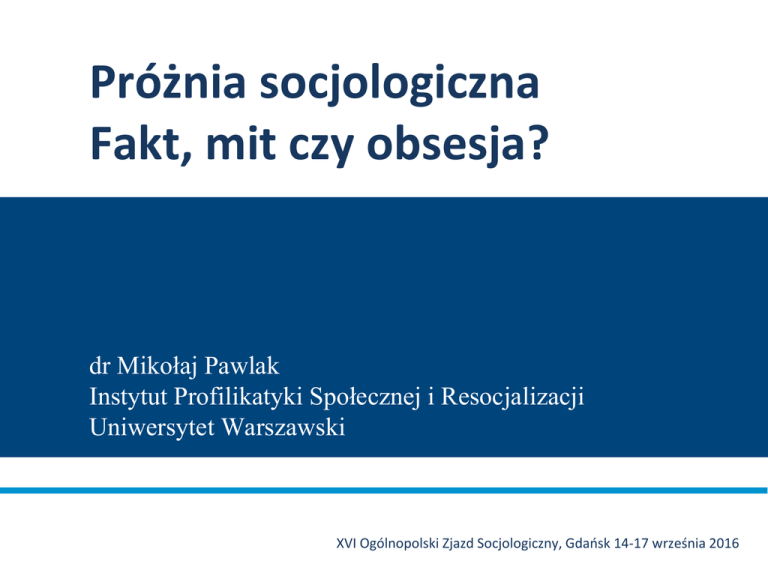 Próżnia socjologiczna
Fakt, mit czy obsesja?

dr Mikołaj Pawlak
Instytut Profilikatyki Społecznej i Resocjalizacji
Uniwersytet Warszawski

XVI Ogólnopolski Zjazd Socjologiczny, Gdańsk 14-17 września 2016